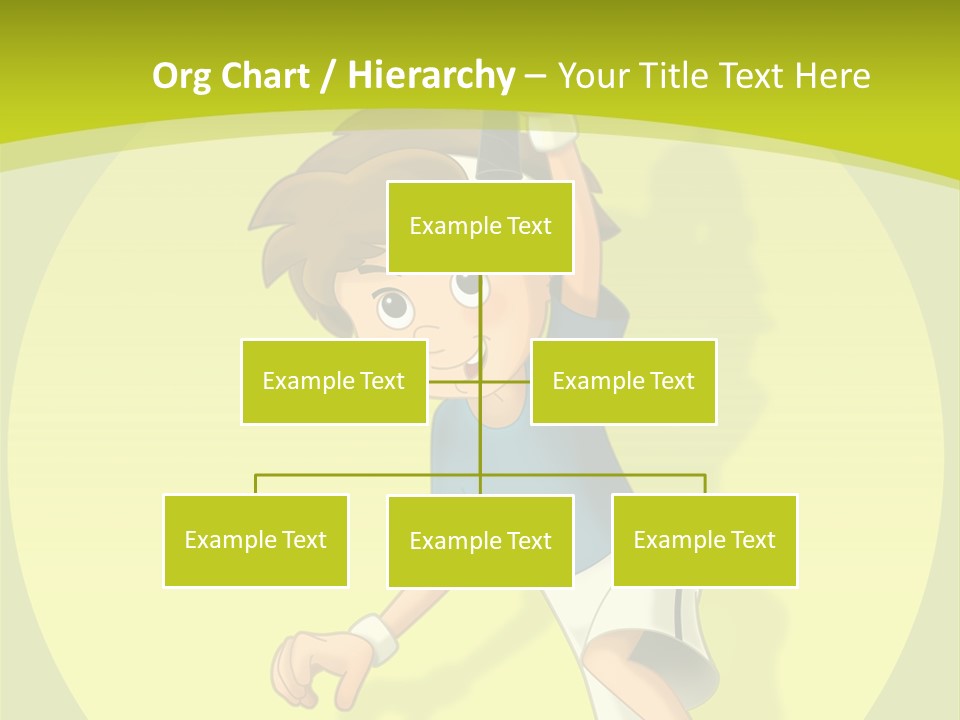 Org Chart / Hierarchy – Your Title Text Here

Example Text

Example Text

Example Text

Example Text

Example Text

Example Text